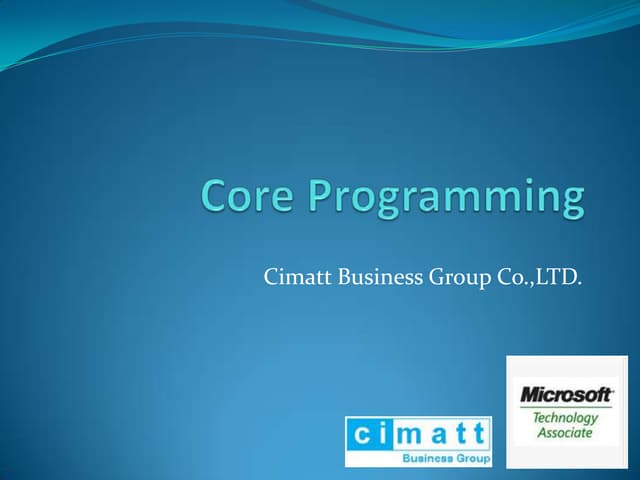 Core Programming

Cimatt Business Group Co.,LTD.

cimatt
Business Group

Microsoft
Technology
Associate